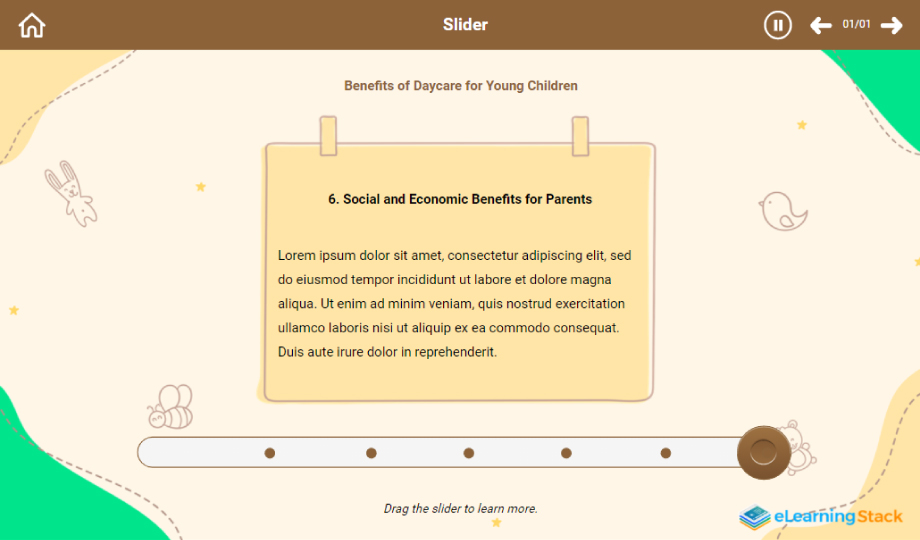 Slider

01/01

Benefits of Daycare for Young Children

6. Social and Economic Benefits for Parents

Lorem ipsum dolor sit amet, consectetur adipiscing elit, sed do eiusmod tempor incididunt ut labore et dolore magna aliqua. Ut enim ad minim veniam, quis nostrud exercitation ullamco laboris nisi ut aliquip ex ea commodo consequat. Duis aute irure dolor in reprehenderit.

Drag the slider to learn more.

eLearningStack